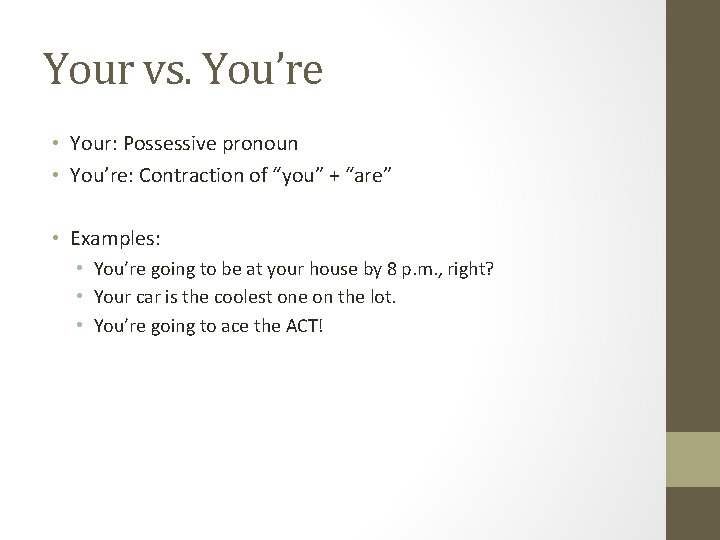 Your vs. You’re

• Your: Possessive pronoun
• You’re: Contraction of “you” + “are”

• Examples:
  • You’re going to be at your house by 8 p.m., right?
  • Your car is the coolest one on the lot.
  • You’re going to ace the ACT!